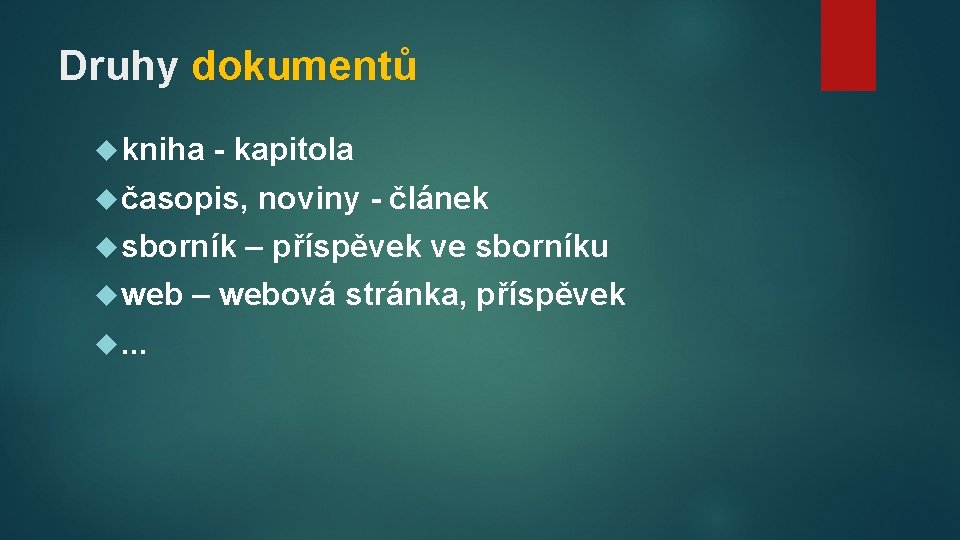 Druhy dokumentů

kniha - kapitola

časopis, noviny - článek

sborník – příspěvek ve sborníku

web – webová stránka, příspěvek

…